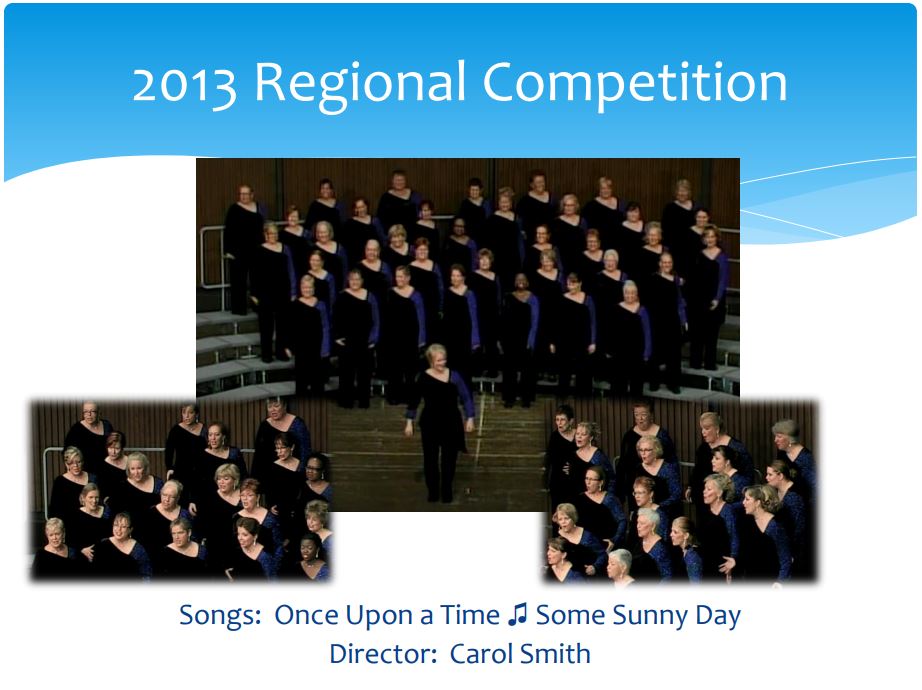 2013 Regional Competition

Songs: Once Upon a Time ♫ Some Sunny Day
Director: Carol Smith